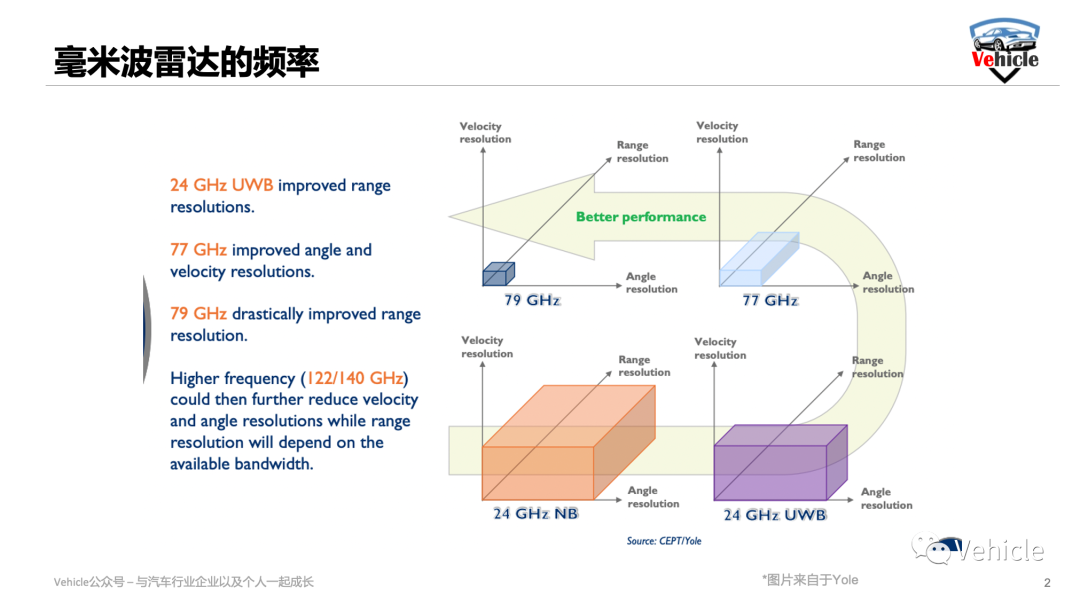 毫米波雷达的频率

Vehicle

24 GHz UWB improved range resolutions.

77 GHz improved angle and velocity resolutions.

79 GHz drastically improved range resolution.

Higher frequency (122/140 GHz) could then further reduce velocity and angle resolutions while range resolution will depend on the available bandwidth.

Velocity resolution
Range resolution
Angle resolution
79 GHz

Velocity resolution
Range resolution
Angle resolution
77 GHz

Better performance

Velocity resolution
Range resolution
Angle resolution
24 GHz NB

Velocity resolution
Range resolution
Angle resolution
24 GHz UWB

Source: CEPT/Yole

Vehicle

Vehicle公众号 – 与汽车行业企业以及个人一起成长

*图片来自于Yole

2